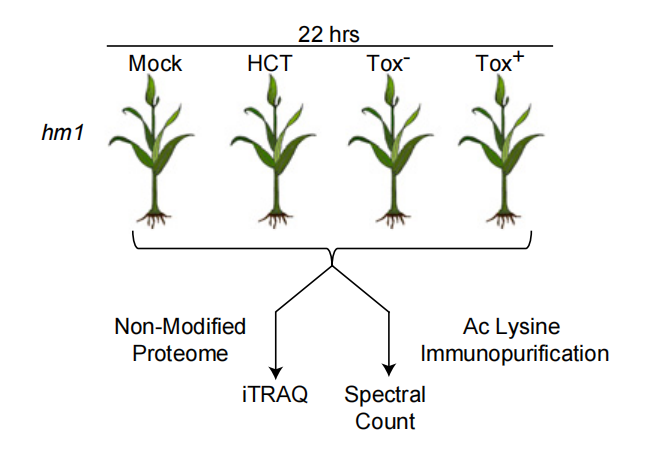 22 hrs

Mock HCT Tox$^-$ Tox$^+$

hm1

Non-Modified Proteome

Ac Lysine Immunopurification

iTRAQ

Spectral Count